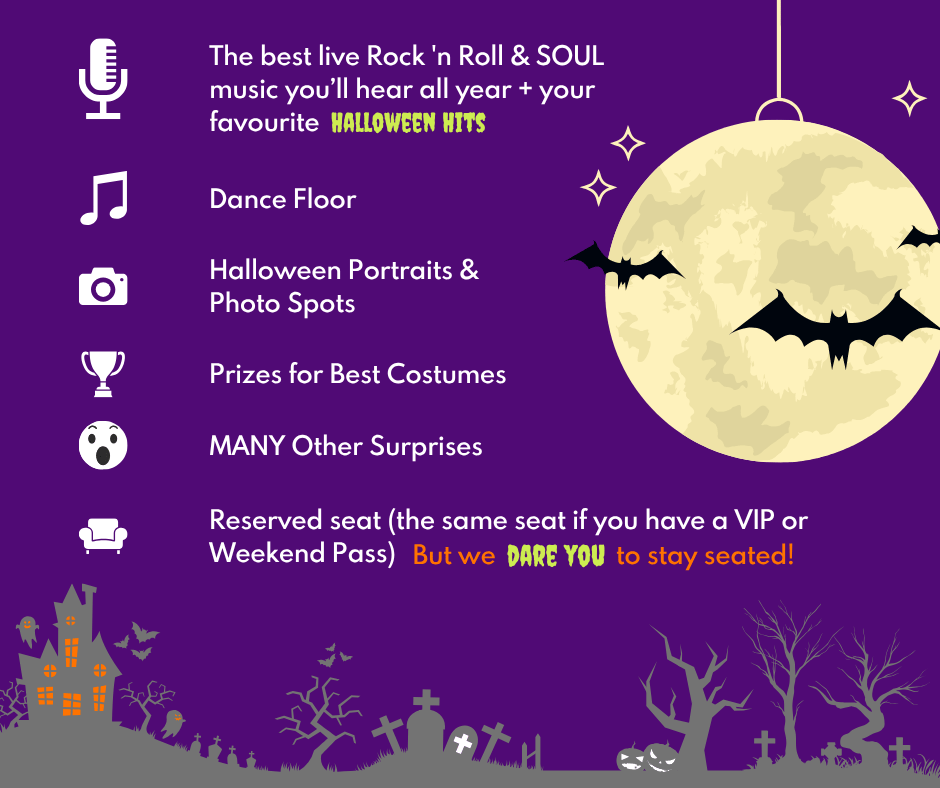 The best live Rock 'n Roll & SOUL music you'll hear all year + your favourite HALLOWEEN HITS

Dance Floor

Halloween Portraits & Photo Spots

Prizes for Best Costumes

MANY Other Surprises

Reserved seat (the same seat if you have a VIP or Weekend Pass) But we DARE YOU to stay seated!